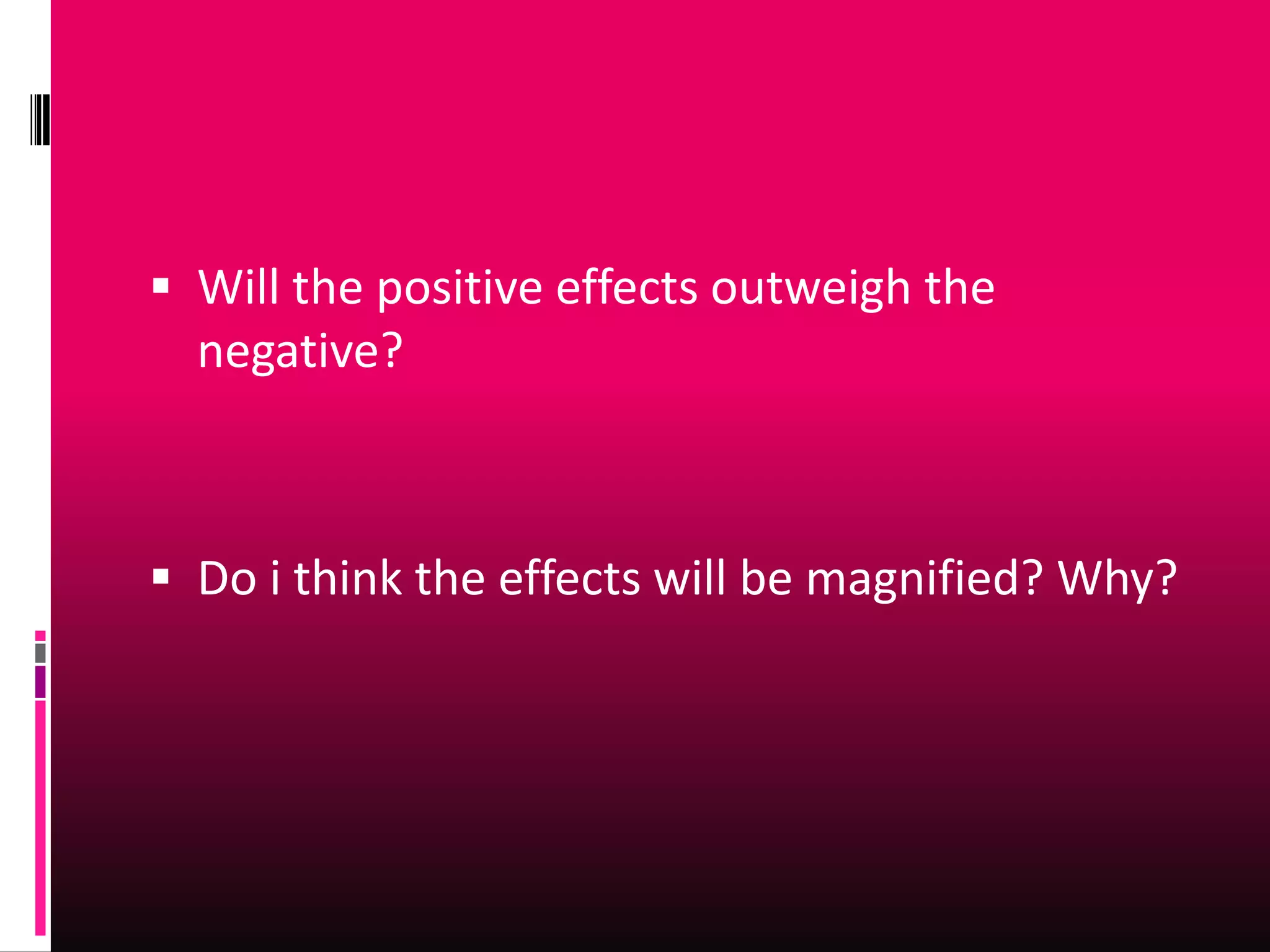 ▪ Will the positive effects outweigh the negative?

▪ Do i think the effects will be magnified? Why?